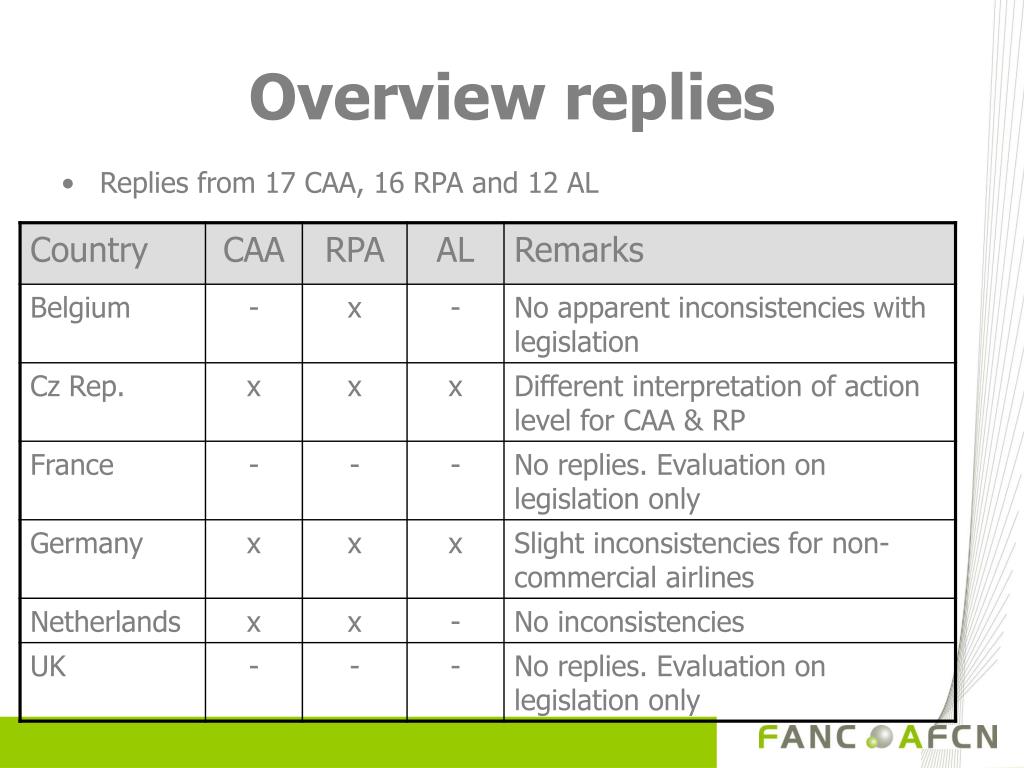 Overview replies

• Replies from 17 CAA, 16 RPA and 12 AL

| Country | CAA | RPA | AL | Remarks |
|---|---|---|---|---|
| Belgium | - | x | - | No apparent inconsistencies with legislation |
| Cz Rep. | x | x | x | Different interpretation of action level for CAA & RP |
| France | - | - | - | No replies. Evaluation on legislation only |
| Germany | x | x | x | Slight inconsistencies for non-commercial airlines |
| Netherlands | x | x | - | No inconsistencies |
| UK | - | - | - | No replies. Evaluation on legislation only |

FANC AFCN